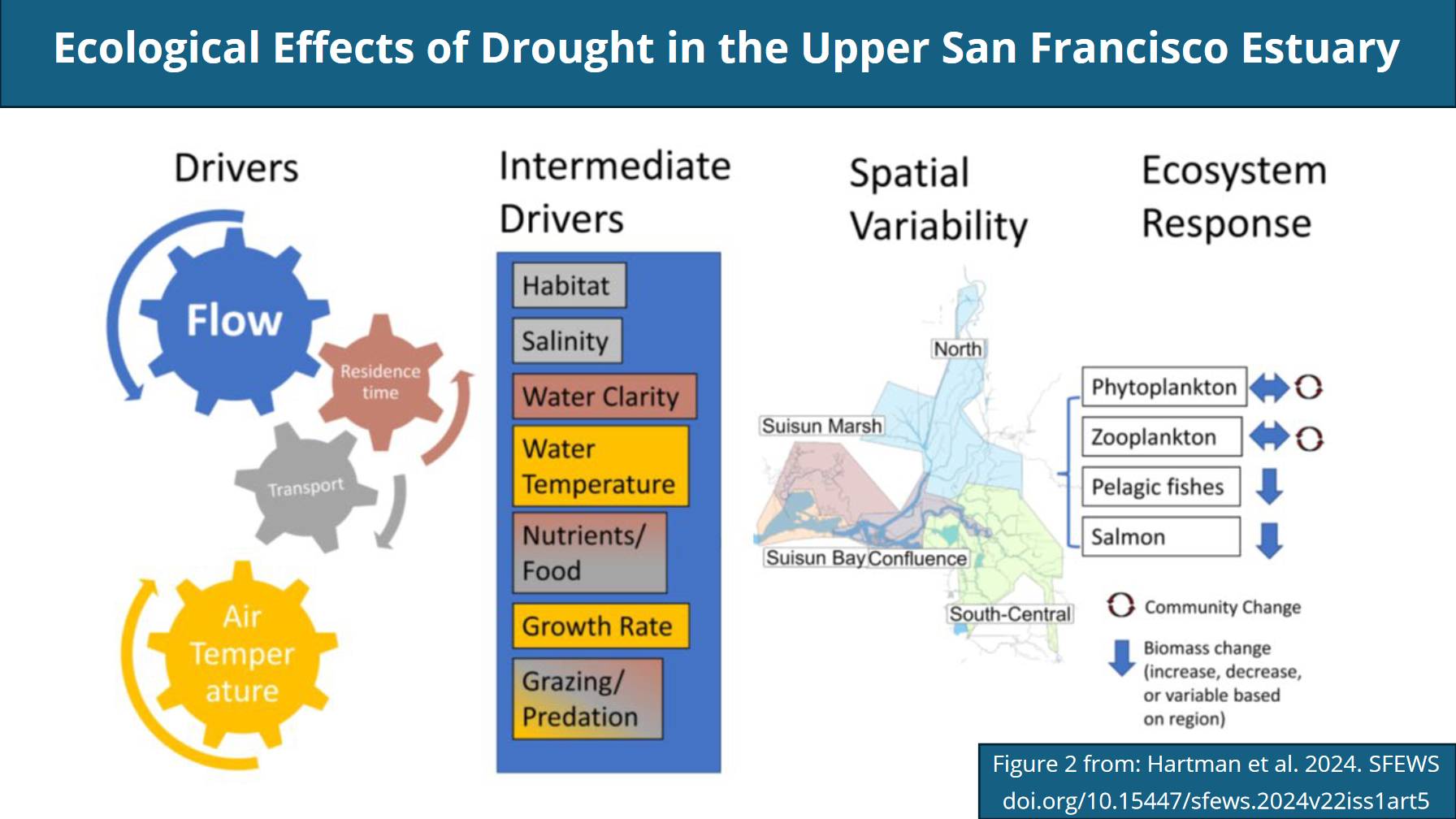 Ecological Effects of Drought in the Upper San Francisco Estuary

Drivers

Flow

Residence time

Transport

Air Temper ature

Intermediate Drivers

Habitat

Salinity

Water Clarity

Water Temperature

Nutrients/ Food

Growth Rate

Grazing/ Predation

Spatial Variability

North

Suisun Marsh

Suisun Bay

Confluence

South-Central

Ecosystem Response

Phytoplankton

Zooplankton

Pelagic fishes

Salmon

Community Change

Biomass change (increase, decrease, or variable based on region)

Figure 2 from: Hartman et al. 2024. SFEWS doi.org/10.15447/sfews.2024v22iss1art5